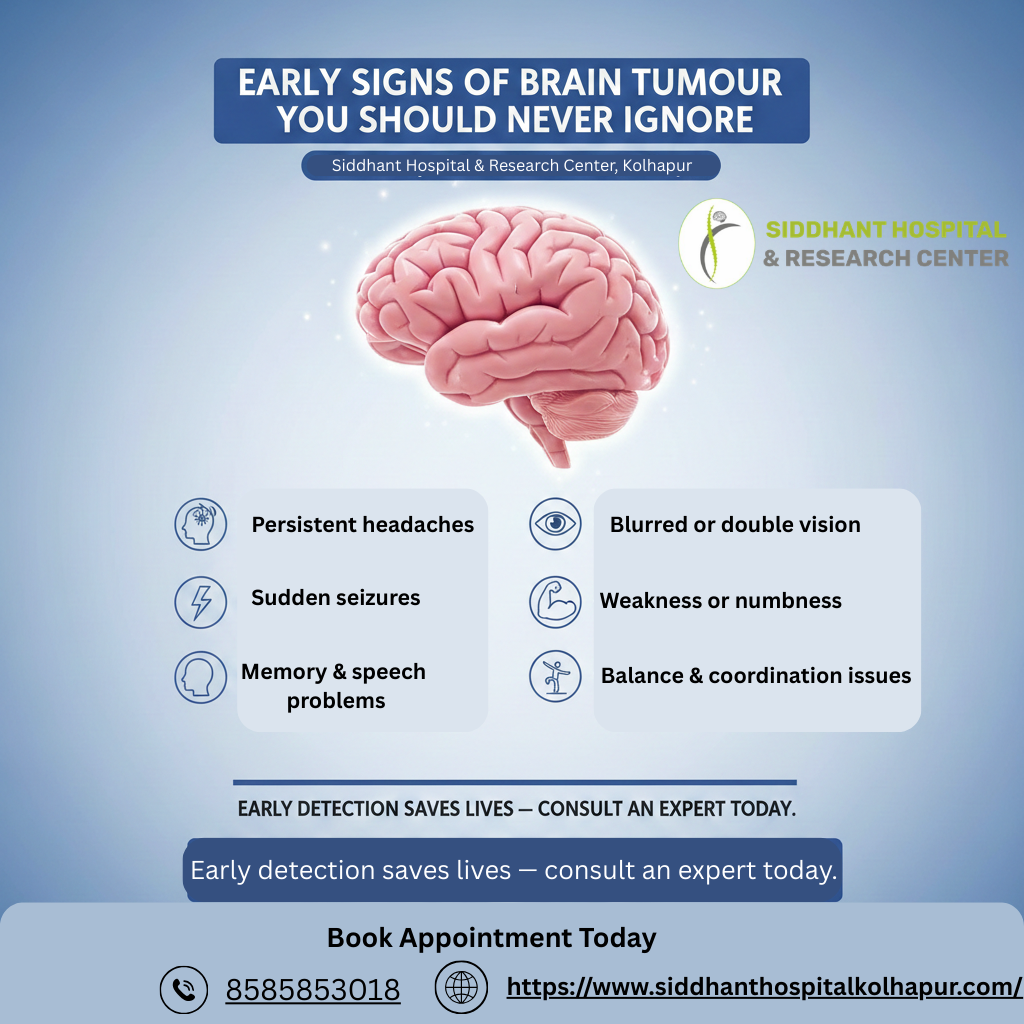 EARLY SIGNS OF BRAIN TUMOUR YOU SHOULD NEVER IGNORE

Siddhant Hospital & Research Center, Kolhapur

SIDDHANT HOSPITAL & RESEARCH CENTER

Persistent headaches

Sudden seizures

Memory & speech problems

Blurred or double vision

Weakness or numbness

Balance & coordination issues

EARLY DETECTION SAVES LIVES — CONSULT AN EXPERT TODAY.

Early detection saves lives — consult an expert today.

Book Appointment Today

8585853018

https://www.siddhanthospitalkolhapur.com/